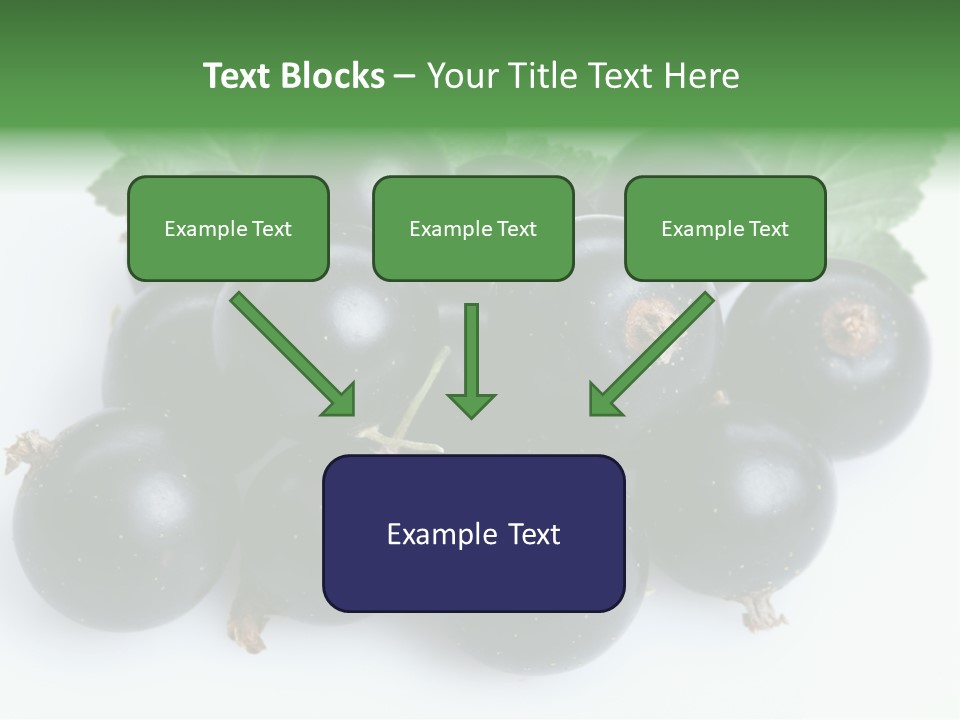 Text Blocks – Your Title Text Here

Example Text

Example Text

Example Text

Example Text